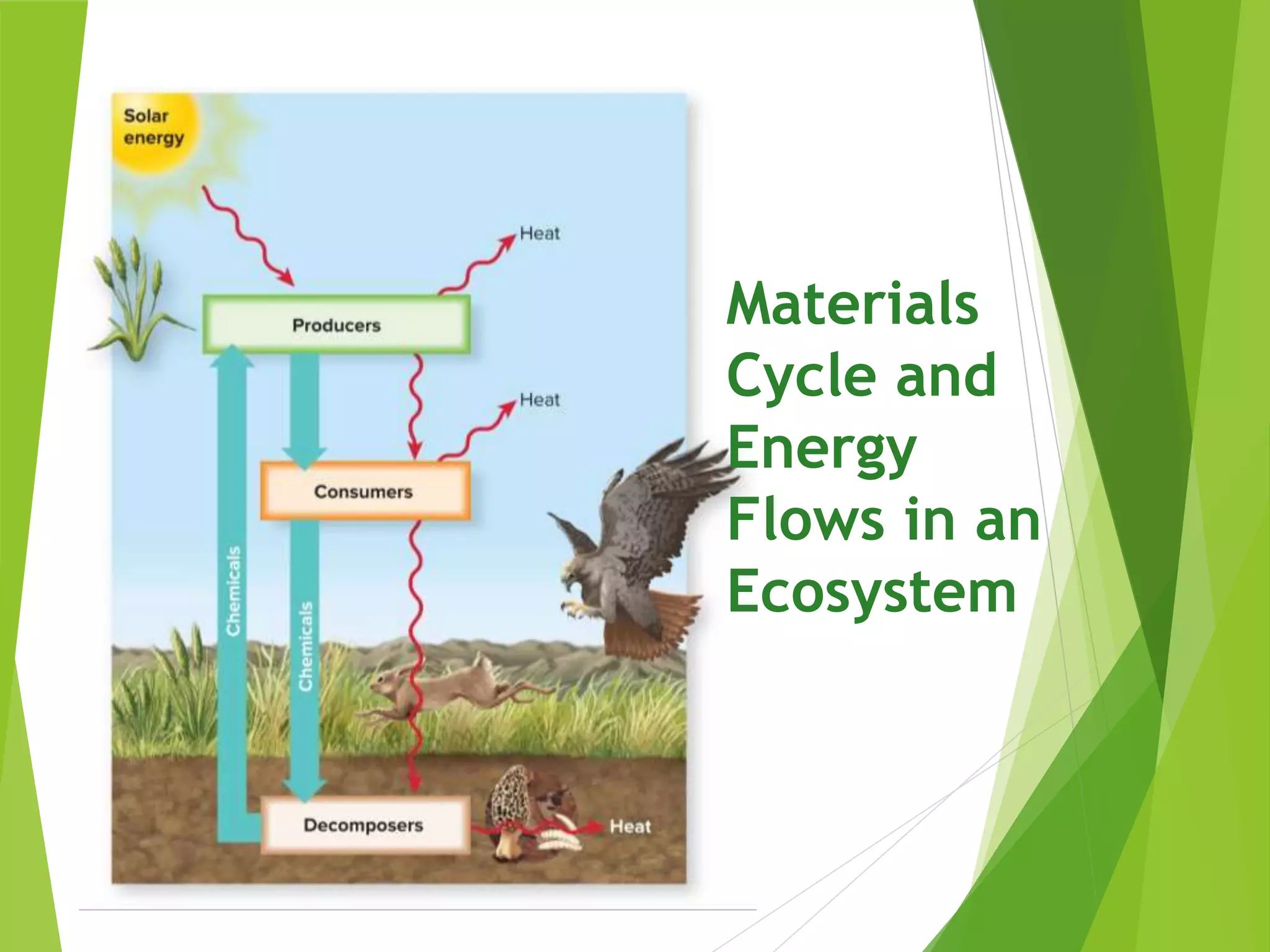 Solar energy

Heat

Producers

Heat

Consumers

Chemicals

Chemicals

Decomposers

Heat

Materials Cycle and Energy Flows in an Ecosystem